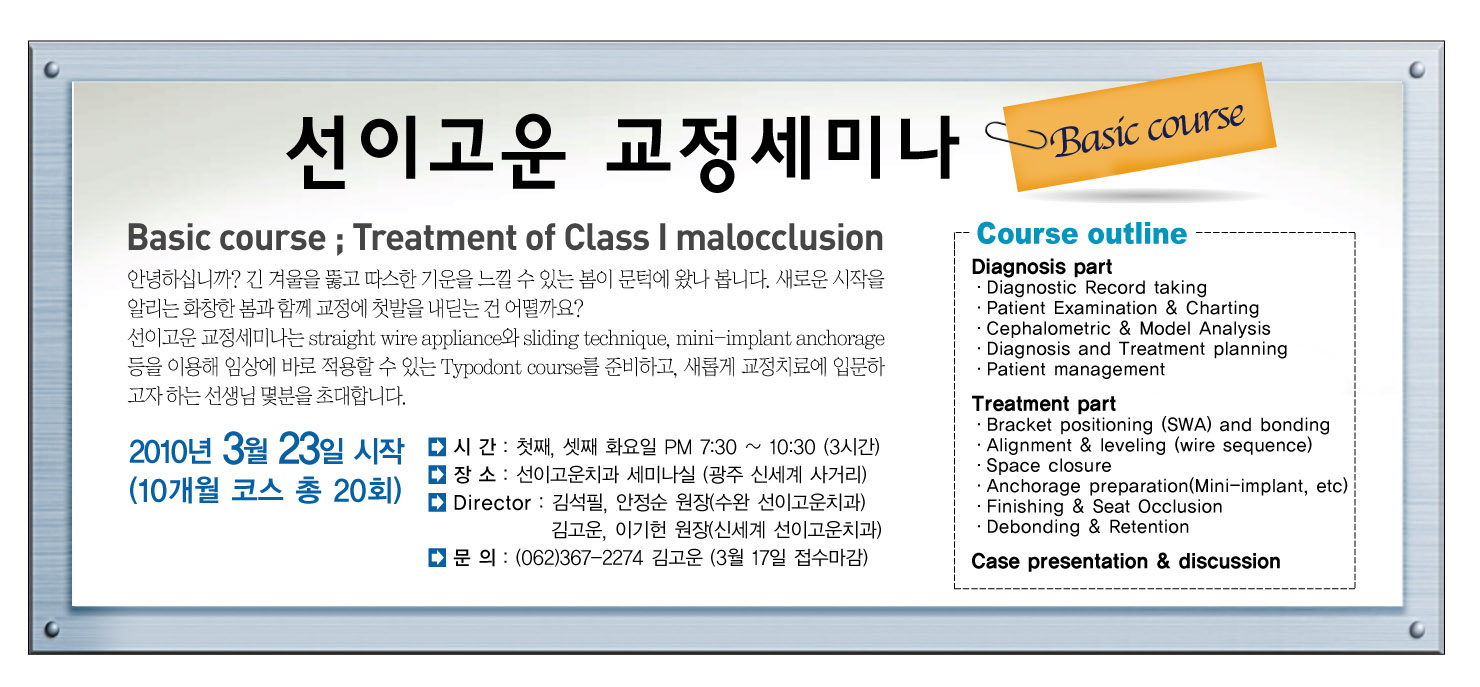 선이고운 교정세미나

Basic course

Basic course ; Treatment of Class I malocclusion

안녕하십니까? 긴 겨울을 뚫고 따스한 기운을 느낄 수 있는 봄이 문턱에 왔나 봅니다. 새로운 시작을 알리는 화창한 봄과 함께 교정에 첫발을 내딛는 건 어떨까요?
선이고운 교정세미나는 straight wire appliance와 sliding technique, mini-implant anchorage 등을 이용해 임상에 바로 적용할 수 있는 Typodont course를 준비하고, 새롭게 교정치료에 입문하고자 하는 선생님 몇분을 초대합니다.

2010년 3월 23일 시작
(10개월 코스 총 20회)

시 간 : 첫째, 셋째 화요일 PM 7:30 ~ 10:30 (3시간)
장 소 : 선이고운치과 세미나실 (광주 신세계 사거리)
Director : 김석필, 안정순 원장(수완 선이고운치과)
김고운, 이기헌 원장(신세계 선이고운치과)
문 의 : (062)367-2274 김고운 (3월 17일 접수마감)

Course outline

Diagnosis part
· Diagnostic Record taking
· Patient Examination & Charting
· Cephalometric & Model Analysis
· Diagnosis and Treatment planning
· Patient management

Treatment part
· Bracket positioning (SWA) and bonding
· Alignment & leveling (wire sequence)
· Space closure
· Anchorage preparation(Mini-implant, etc)
· Finishing & Seat Occlusion
· Debonding & Retention

Case presentation & discussion